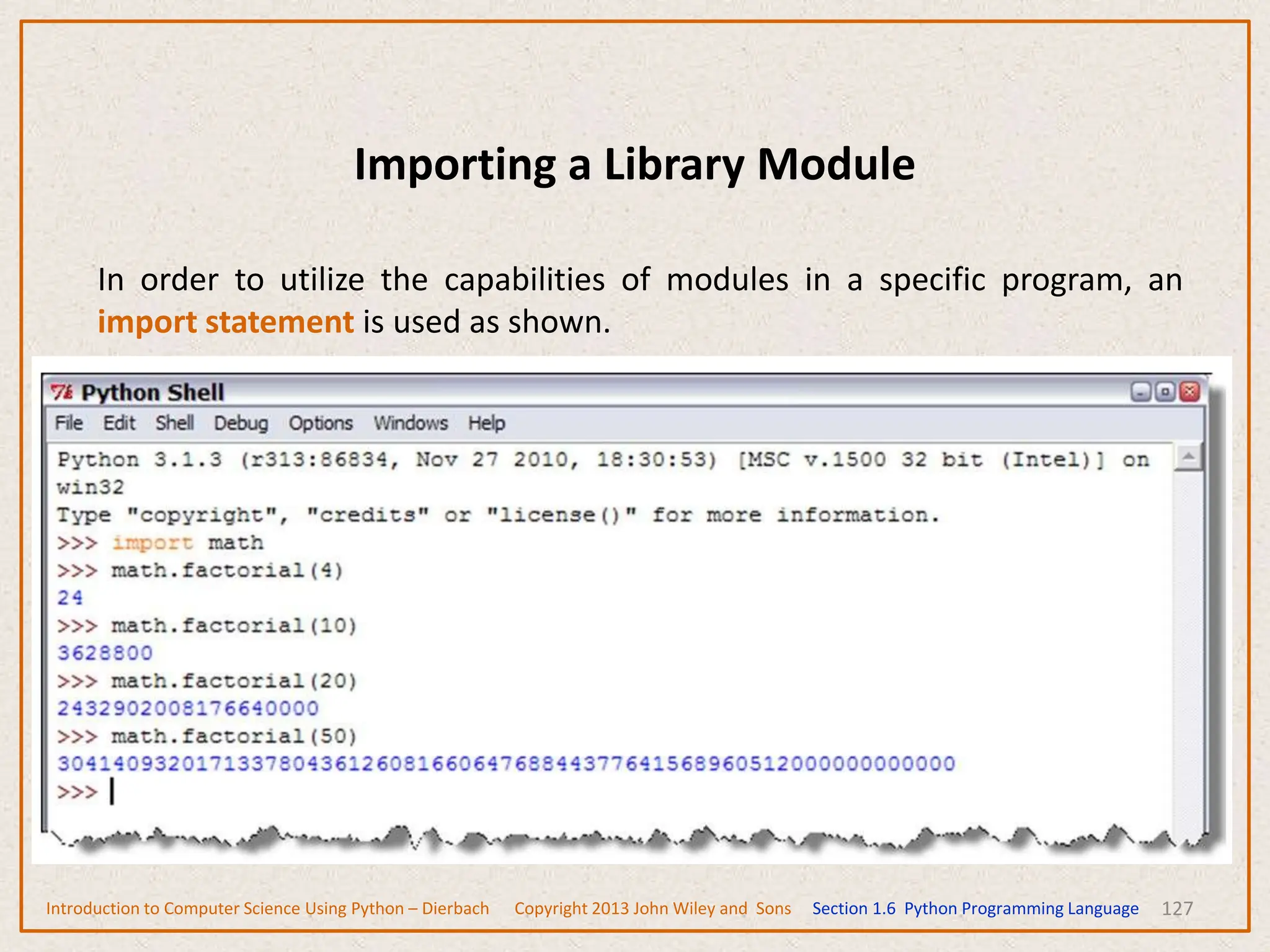 Importing a Library Module

In order to utilize the capabilities of modules in a specific program, an import statement is used as shown.

Python Shell

File Edit Shell Debug Options Windows Help

Python 3.1.3 (r313:86834, Nov 27 2010, 18:30:53) [MSC v.1500 32 bit (Intel)] on win32
Type "copyright", "credits" or "license()" for more information.
>>> import math
>>> math.factorial(4)
24
>>> math.factorial(10)
3628800
>>> math.factorial(20)
2432902008176640000
>>> math.factorial(50)
30414093201713378043612608166064768844377641568960512000000000000
>>>

Introduction to Computer Science Using Python – Dierbach Copyright 2013 John Wiley and Sons Section 1.6 Python Programming Language 127